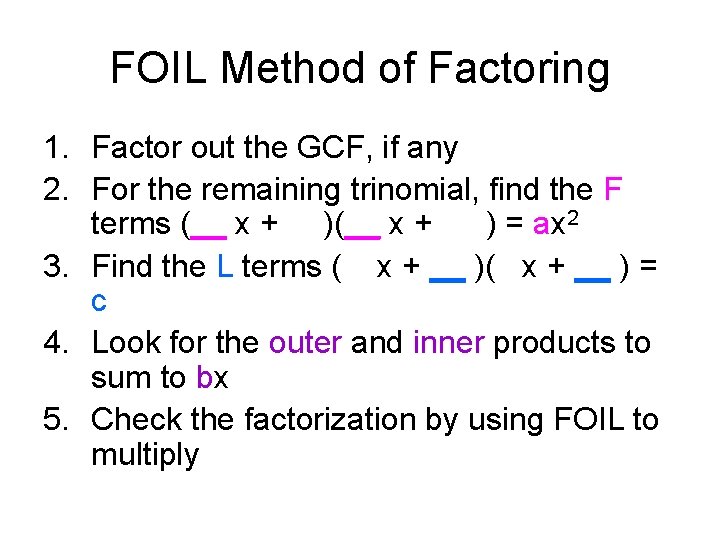 FOIL Method of Factoring

1. Factor out the GCF, if any
2. For the remaining trinomial, find the F terms (__ x +    )(__ x +    ) = $ax^2$
3. Find the L terms (   x + __ )(   x + __ ) = c
4. Look for the outer and inner products to sum to bx
5. Check the factorization by using FOIL to multiply